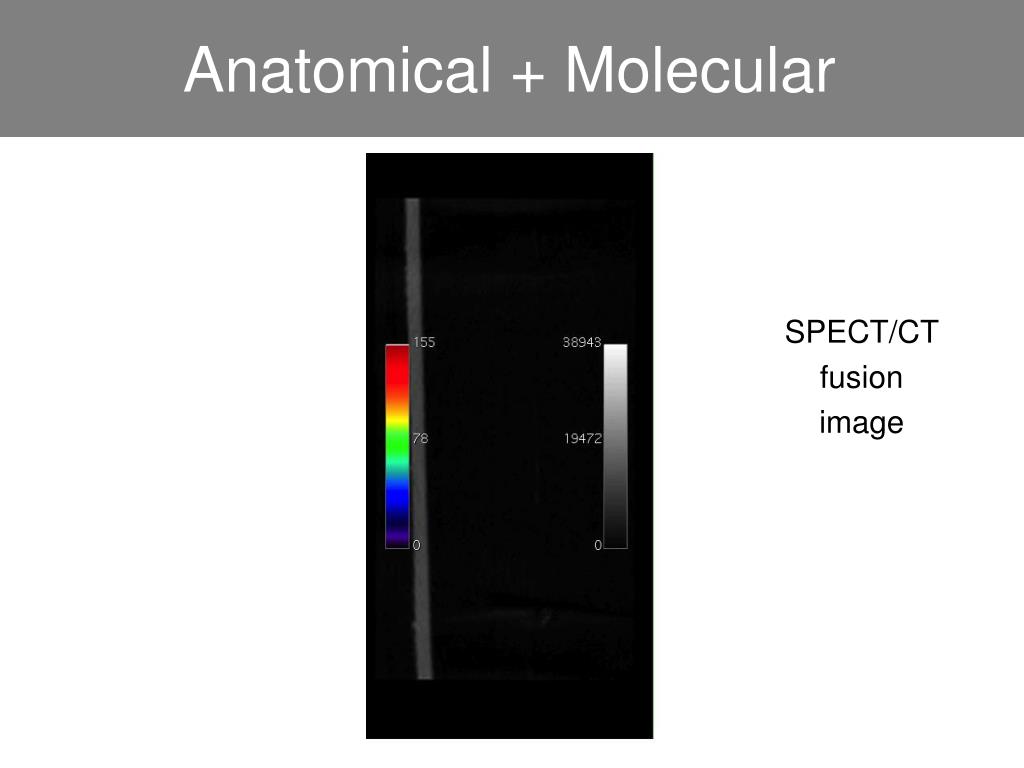 Anatomical + Molecular

155
78
0

38943
19472
0

SPECT/CT
fusion
image